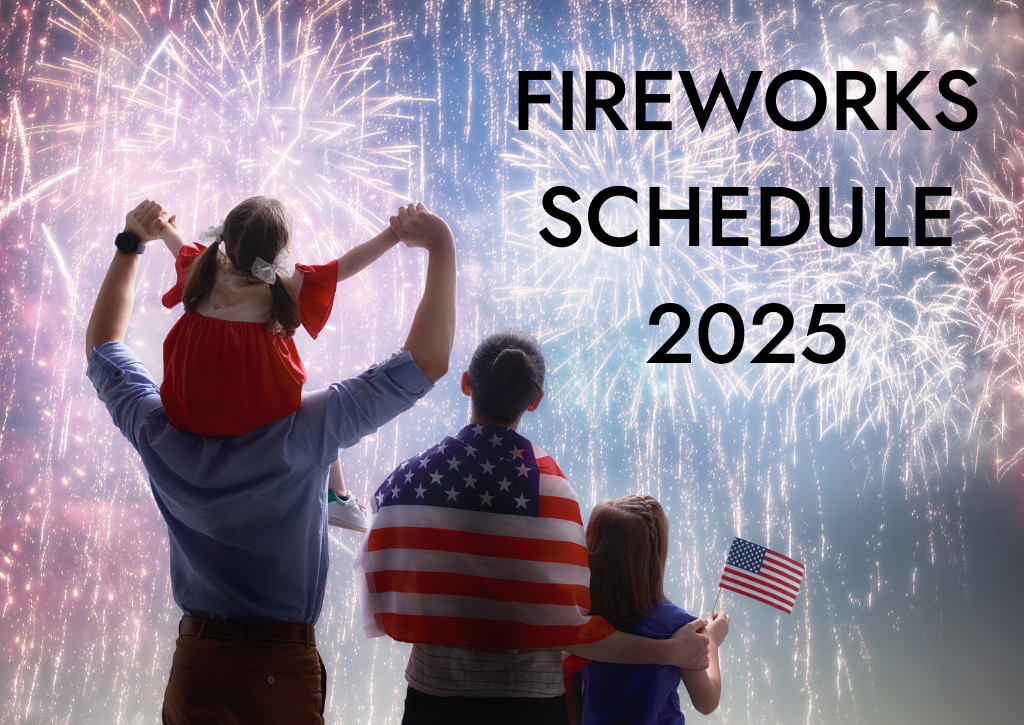 FIREWORKS SCHEDULE 2025